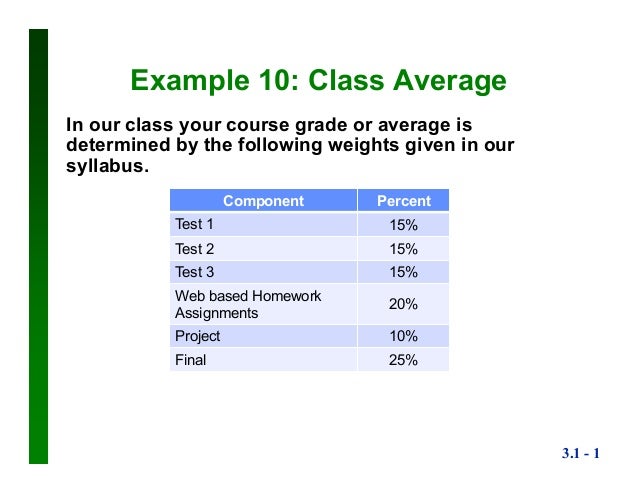 Example 10: Class Average

In our class your course grade or average is determined by the following weights given in our syllabus.

| Component | Percent |
|---|---|
| Test 1 | 15% |
| Test 2 | 15% |
| Test 3 | 15% |
| Web based Homework Assignments | 20% |
| Project | 10% |
| Final | 25% |

3.1 - 1